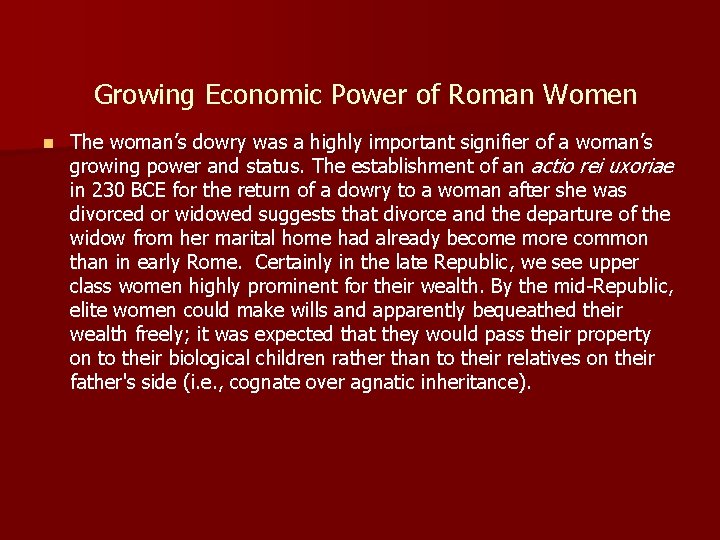 Growing Economic Power of Roman Women

• The woman's dowry was a highly important signifier of a woman's growing power and status. The establishment of an actio rei uxoriae in 230 BCE for the return of a dowry to a woman after she was divorced or widowed suggests that divorce and the departure of the widow from her marital home had already become more common than in early Rome. Certainly in the late Republic, we see upper class women highly prominent for their wealth. By the mid-Republic, elite women could make wills and apparently bequeathed their wealth freely; it was expected that they would pass their property on to their biological children rather than to their relatives on their father's side (i.e., cognate over agnatic inheritance).